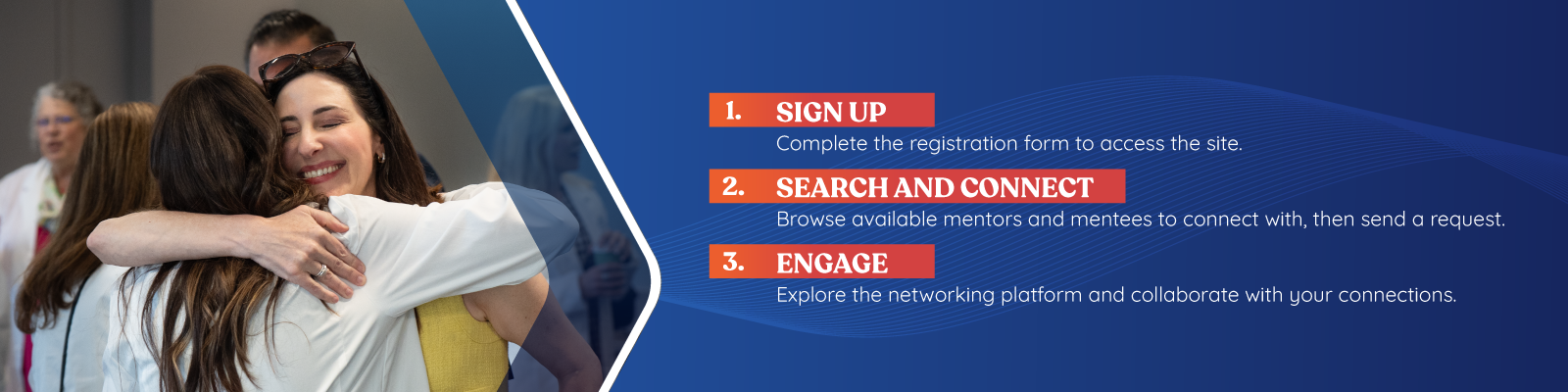 1. SIGN UP
Complete the registration form to access the site.

2. SEARCH AND CONNECT
Browse available mentors and mentees to connect with, then send a request.

3. ENGAGE
Explore the networking platform and collaborate with your connections.